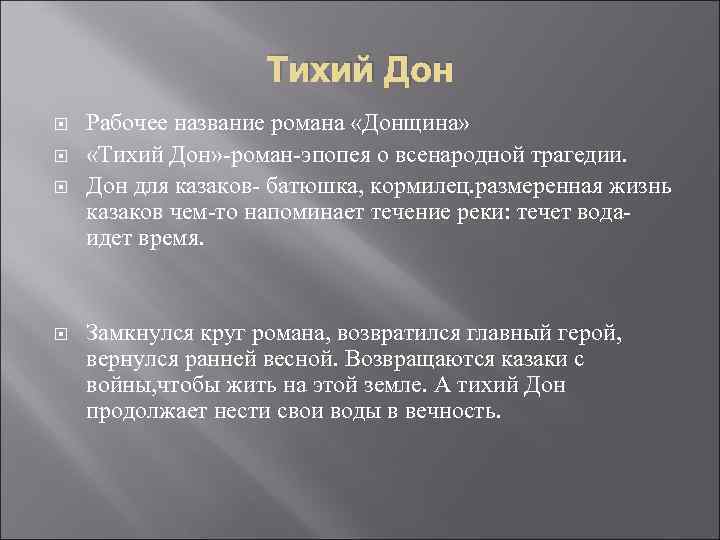 Тихий Дон

Рабочее название романа «Донщина»

«Тихий Дон»-роман-эпопея о всенародной трагедии.

Дон для казаков- батюшка, кормилец.размеренная жизнь казаков чем-то напоминает течение реки: течет вода-идет время.

Замкнулся круг романа, возвратился главный герой, вернулся ранней весной. Возвращаются казаки с войны,чтобы жить на этой земле. А тихий Дон продолжает нести свои воды в вечность.